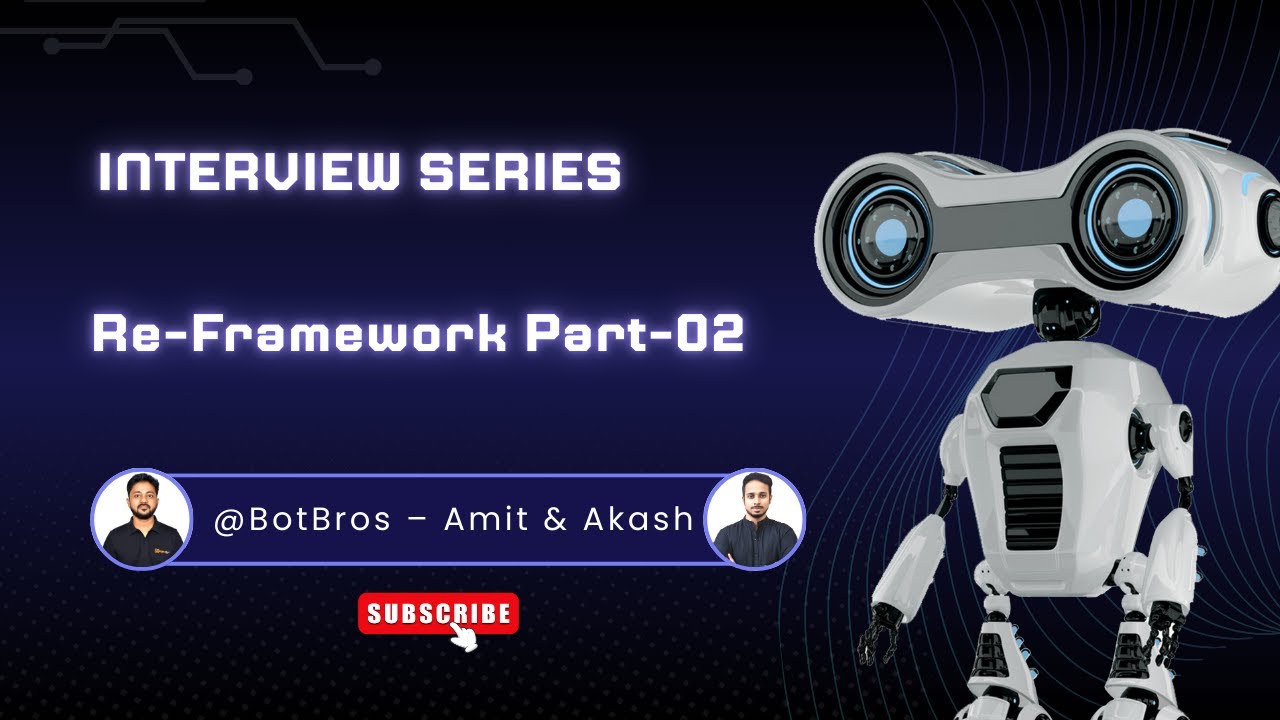 INTERVIEW SERIES

Re-Framework Part-02

@BotBros – Amit & Akash

SUBSCRIBE